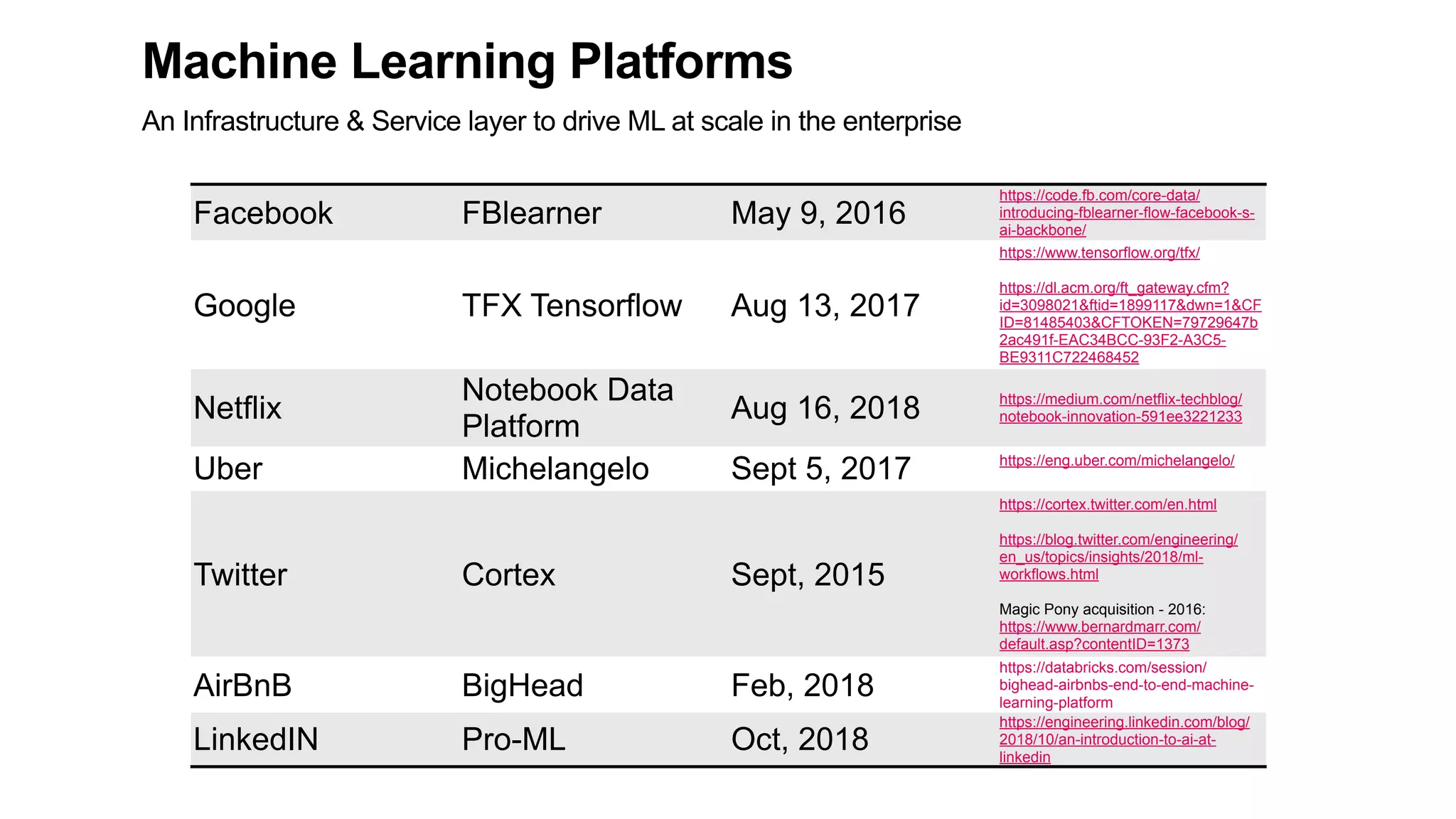 Machine Learning Platforms

An Infrastructure & Service layer to drive ML at scale in the enterprise

| | | | |
|---|---|---|---|
| Facebook | FBlearner | May 9, 2016 | https://code.fb.com/core-data/introducing-fblearner-flow-facebook-s-ai-backbone/ |
| Google | TFX Tensorflow | Aug 13, 2017 | https://www.tensorflow.org/tfx/ https://dl.acm.org/ft_gateway.cfm?id=3098021&ftid=1899117&dwn=1&CFID=81485403&CFTOKEN=79729647b2ac491f-EAC34BCC-93F2-A3C5-BE9311C722468452 |
| Netflix | Notebook Data Platform | Aug 16, 2018 | https://medium.com/netflix-techblog/notebook-innovation-591ee3221233 |
| Uber | Michelangelo | Sept 5, 2017 | https://eng.uber.com/michelangelo/ |
| Twitter | Cortex | Sept, 2015 | https://cortex.twitter.com/en.html https://blog.twitter.com/engineering/en_us/topics/insights/2018/ml-workflows.html Magic Pony acquisition - 2016: https://www.bernardmarr.com/default.asp?contentID=1373 |
| AirBnB | BigHead | Feb, 2018 | https://databricks.com/session/bighead-airbnbs-end-to-end-machine-learning-platform |
| LinkedIN | Pro-ML | Oct, 2018 | https://engineering.linkedin.com/blog/2018/10/an-introduction-to-ai-at-linkedin |